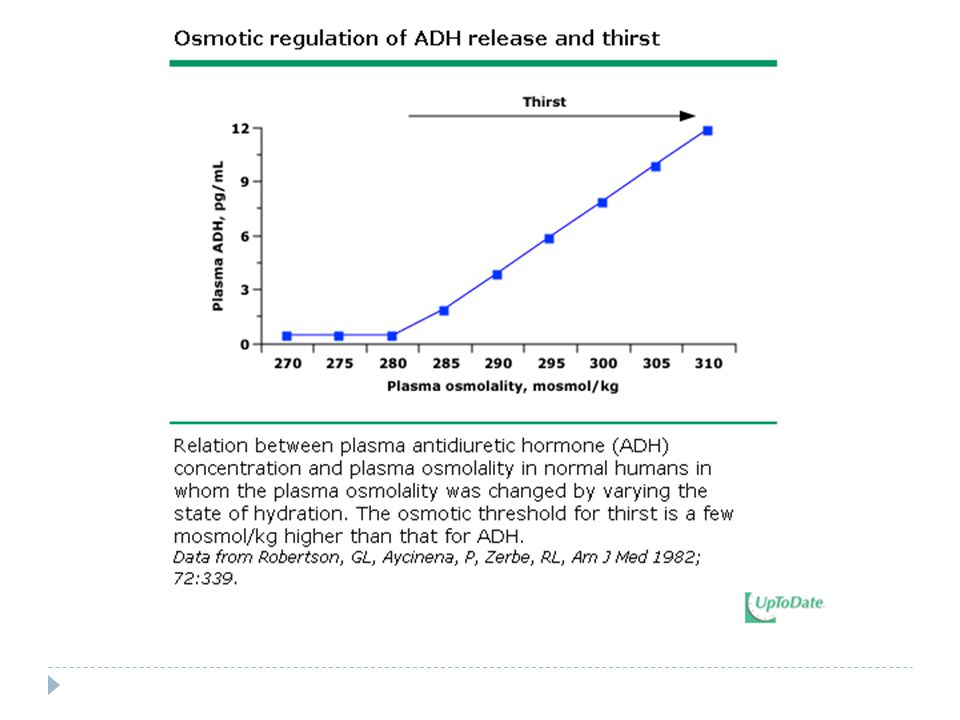 Osmotic regulation of ADH release and thirst

Thirst

Plasma ADH, pg/mL

12
9
6
3
0

270 275 280 285 290 295 300 305 310

Plasma osmolality, mosmol/kg

Relation between plasma antidiuretic hormone (ADH) concentration and plasma osmolality in normal humans in whom the plasma osmolality was changed by varying the state of hydration. The osmotic threshold for thirst is a few mosmol/kg higher than that for ADH.
Data from Robertson, GL, Aycinena, P, Zerbe, RL, Am J Med 1982; 72:339.

UpToDate